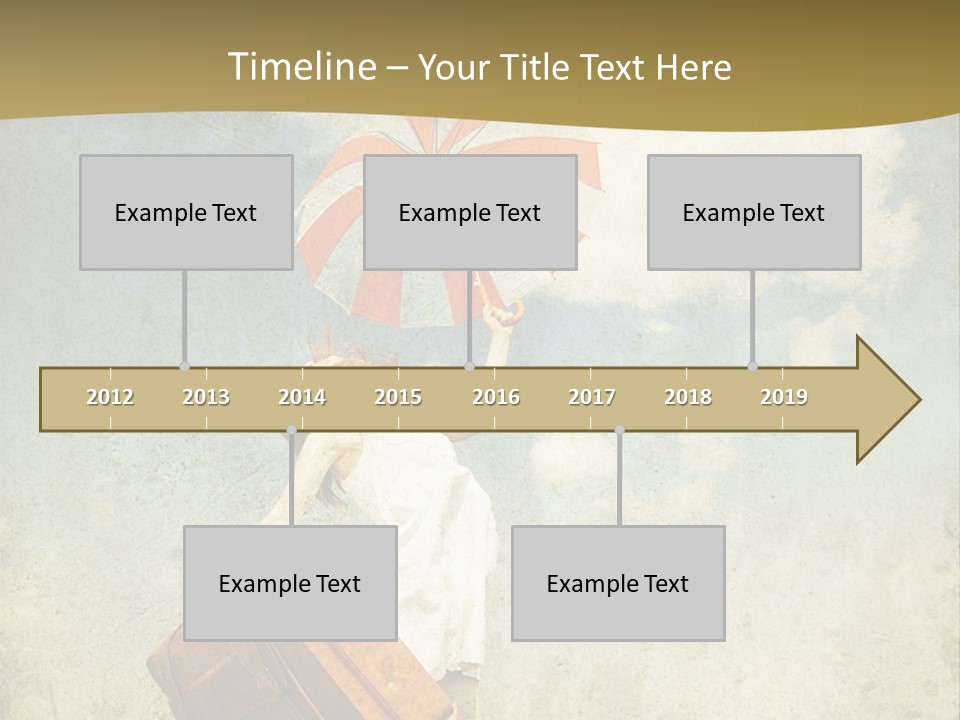 Timeline – Your Title Text Here

Example Text

Example Text

Example Text

2012 2013 2014 2015 2016 2017 2018 2019

Example Text

Example Text